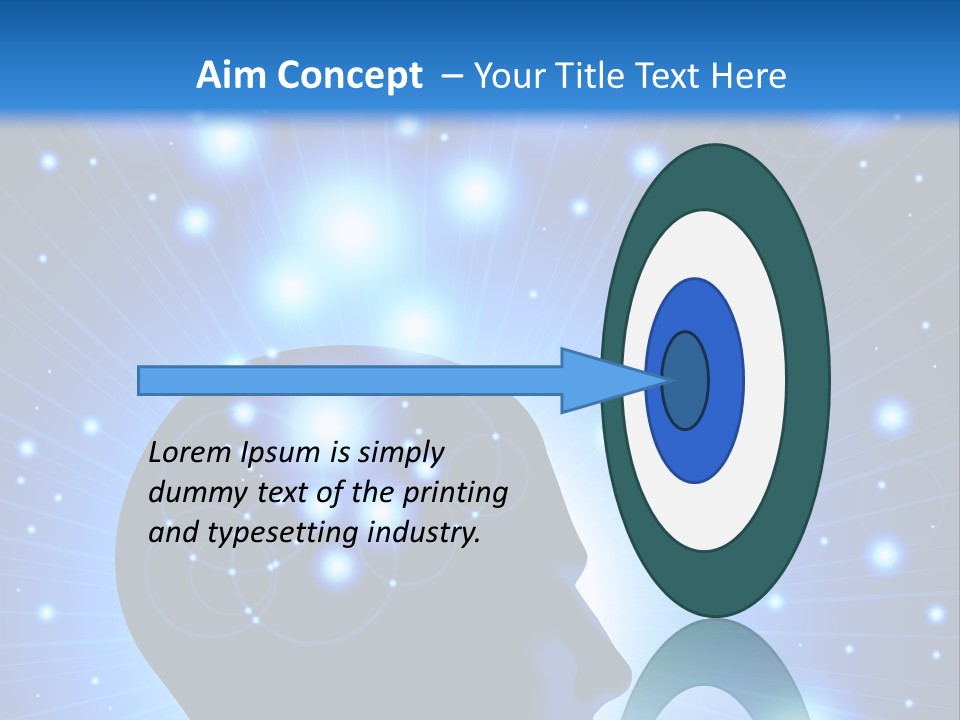 Aim Concept – Your Title Text Here

Lorem Ipsum is simply dummy text of the printing and typesetting industry.